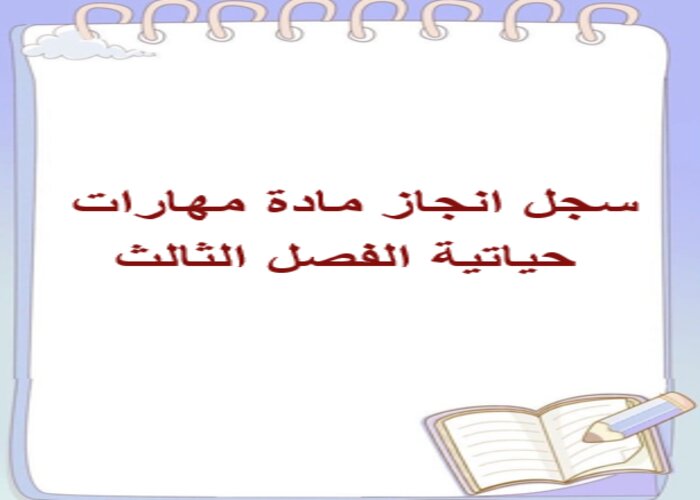 سجل انجاز مادة مهارات حياتية الفصل الثالث